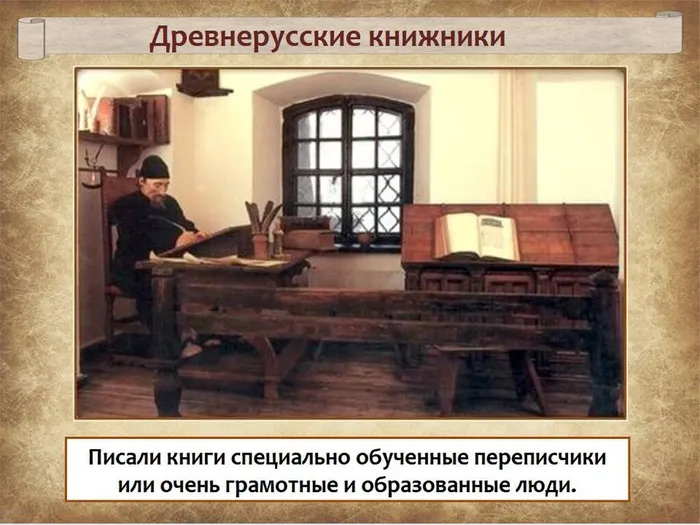 Древнерусские книжники

Писали книги специально обученные переписчики или очень грамотные и образованные люди.